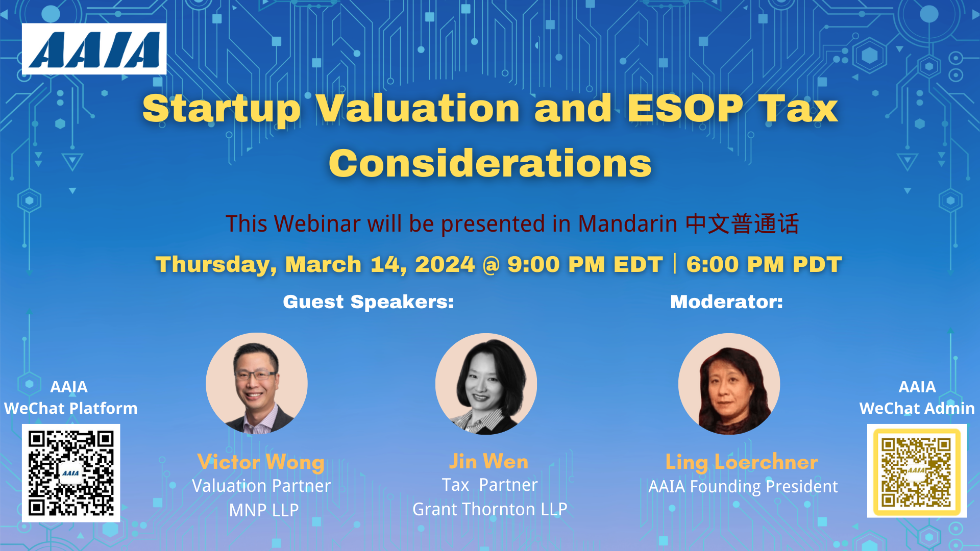 AAIA

Startup Valuation and ESOP Tax Considerations

This Webinar will be presented in Mandarin 中文普通话

Thursday, March 14, 2024 @ 9:00 PM EDT | 6:00 PM PDT

Guest Speakers:

Moderator:

AAIA WeChat Platform

AAIA

Victor Wong
Valuation Partner
MNP LLP

Jin Wen
Tax Partner
Grant Thornton LLP

Ling Loerchner
AAIA Founding President

AAIA WeChat Admin

AAIA